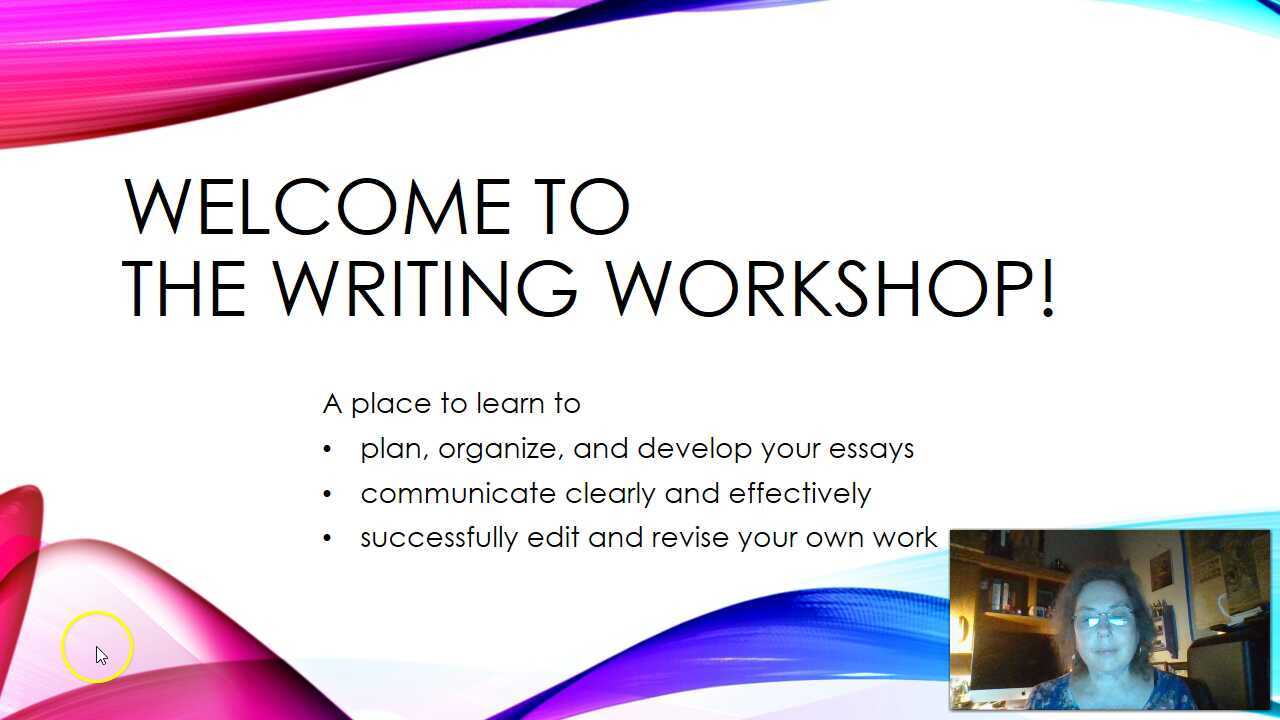 WELCOME TO
THE WRITING WORKSHOP!

A place to learn to
• plan, organize, and develop your essays
• communicate clearly and effectively
• successfully edit and revise your own work